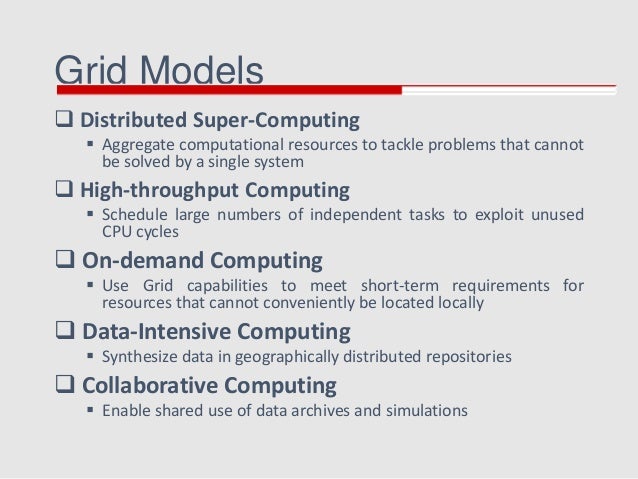 Grid Models

❑ Distributed Super-Computing
▪ Aggregate computational resources to tackle problems that cannot be solved by a single system

❑ High-throughput Computing
▪ Schedule large numbers of independent tasks to exploit unused CPU cycles

❑ On-demand Computing
▪ Use Grid capabilities to meet short-term requirements for resources that cannot conveniently be located locally

❑ Data-Intensive Computing
▪ Synthesize data in geographically distributed repositories

❑ Collaborative Computing
▪ Enable shared use of data archives and simulations